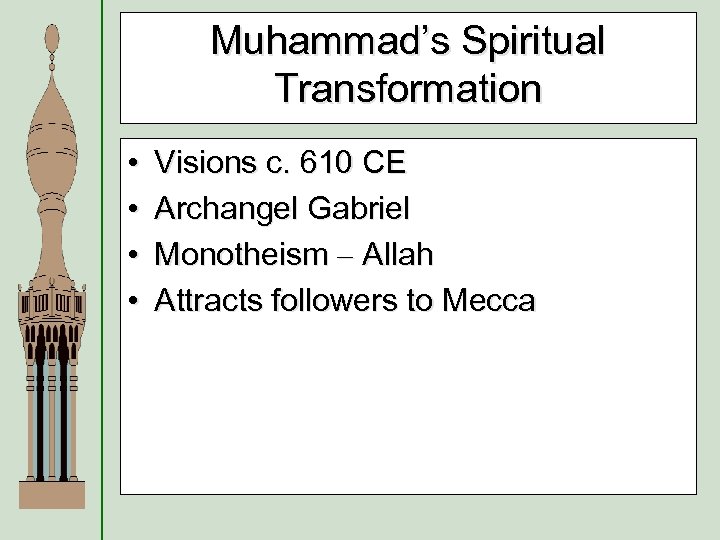 Muhammad's Spiritual Transformation

• Visions c. 610 CE
• Archangel Gabriel
• Monotheism – Allah
• Attracts followers to Mecca